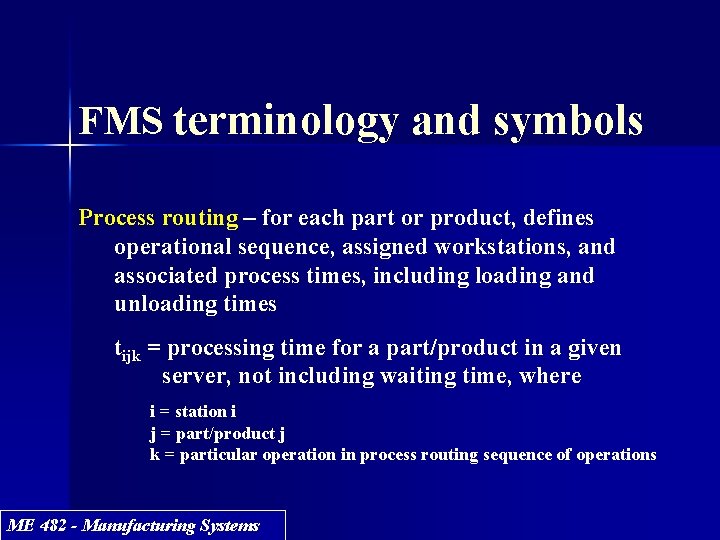 FMS terminology and symbols

Process routing – for each part or product, defines operational sequence, assigned workstations, and associated process times, including loading and unloading times

$t_{ijk}$ = processing time for a part/product in a given server, not including waiting time, where

i = station i
j = part/product j
k = particular operation in process routing sequence of operations

ME 482 - Manufacturing Systems